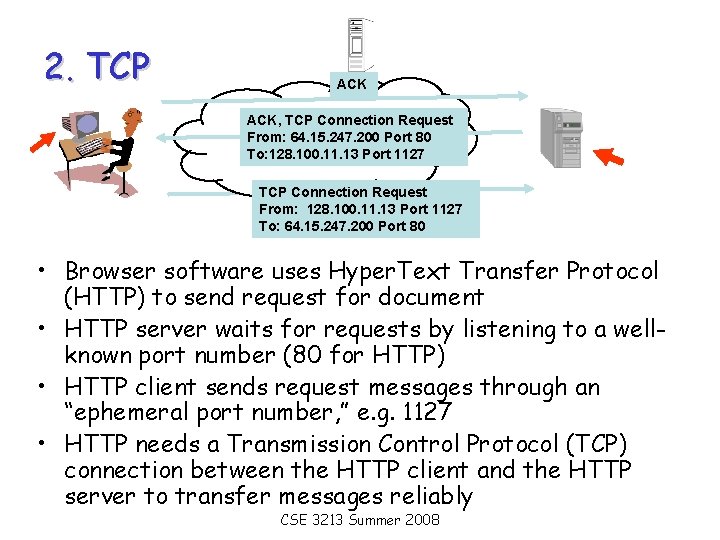 2. TCP

ACK

ACK, TCP Connection Request
From: 64.15.247.200 Port 80
To:128.100.11.13 Port 1127

TCP Connection Request
From: 128.100.11.13 Port 1127
To: 64.15.247.200 Port 80

• Browser software uses HyperText Transfer Protocol (HTTP) to send request for document
• HTTP server waits for requests by listening to a well-known port number (80 for HTTP)
• HTTP client sends request messages through an "ephemeral port number," e.g. 1127
• HTTP needs a Transmission Control Protocol (TCP) connection between the HTTP client and the HTTP server to transfer messages reliably

CSE 3213 Summer 2008